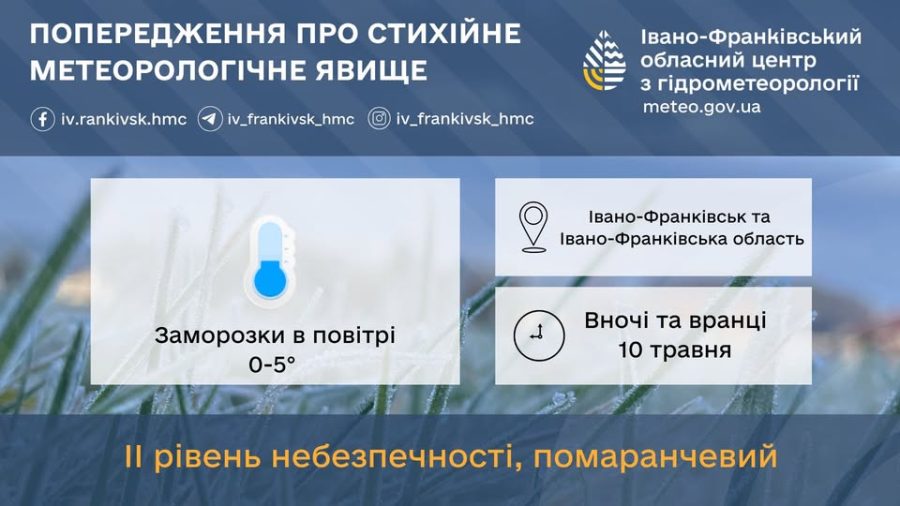 ПОПЕРЕДЖЕННЯ ПРО СТИХІЙНЕ МЕТЕОРОЛОГІЧНЕ ЯВИЩЕ

iv.rankivsk.hmc iv_frankivsk_hmc iv_frankivsk_hmc

Івано-Франківський обласний центр з гідрометеорології
meteo.gov.ua

Заморозки в повітрі
0-5°

Івано-Франківськ та Івано-Франківська область

Вночі та вранці
10 травня

ІІ рівень небезпечності, помаранчевий